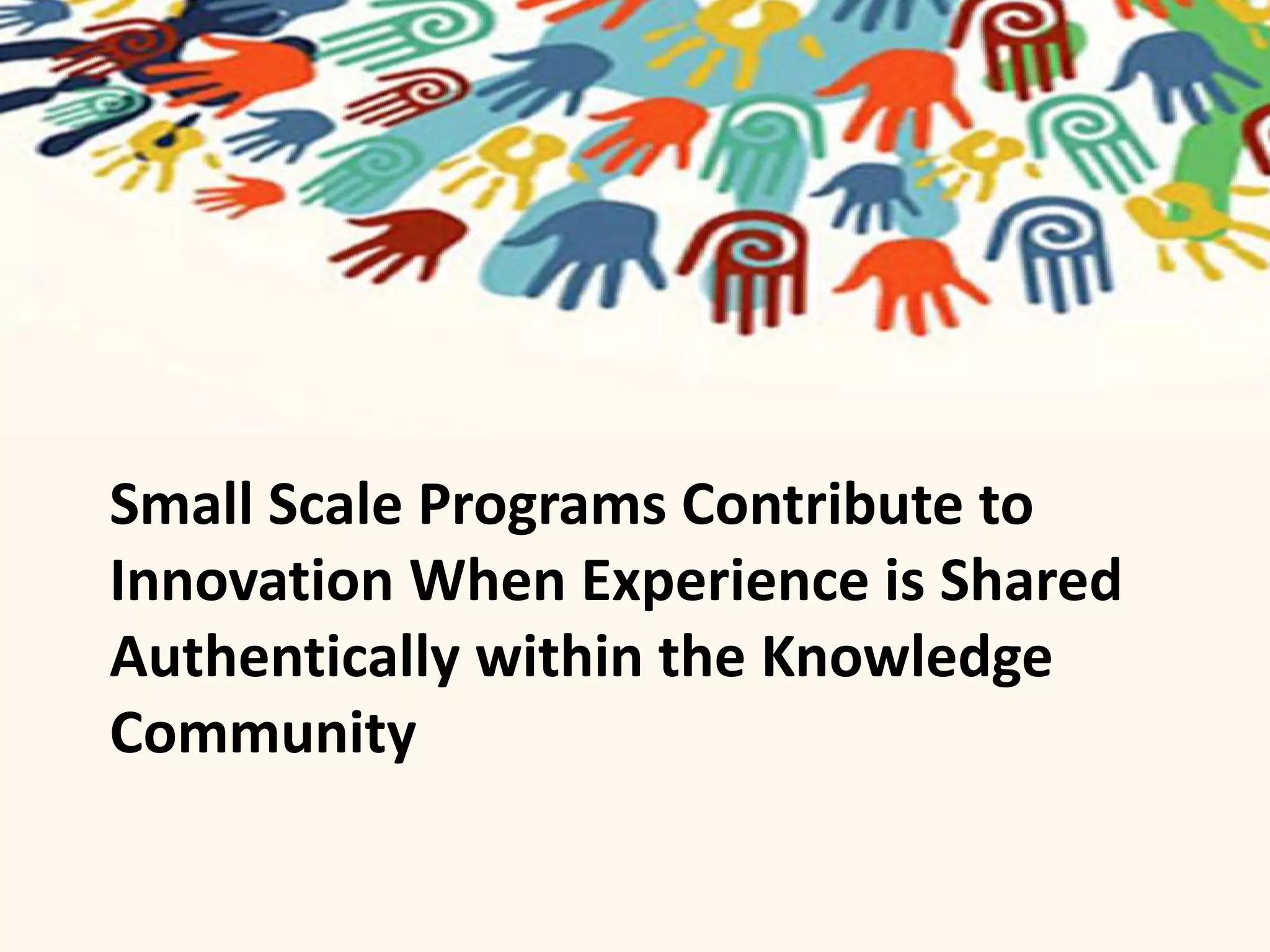 Small Scale Programs Contribute to Innovation When Experience is Shared Authentically within the Knowledge Community